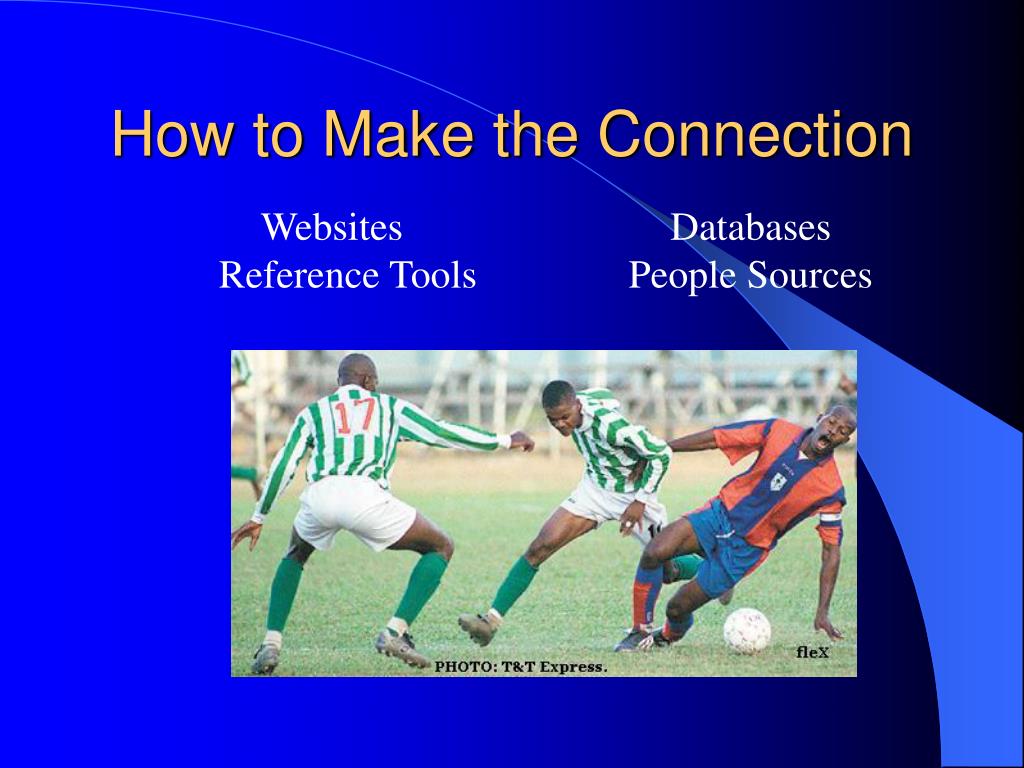 How to Make the Connection

Websites
Reference Tools

Databases
People Sources

17

PHOTO: T&T Express.

fleX